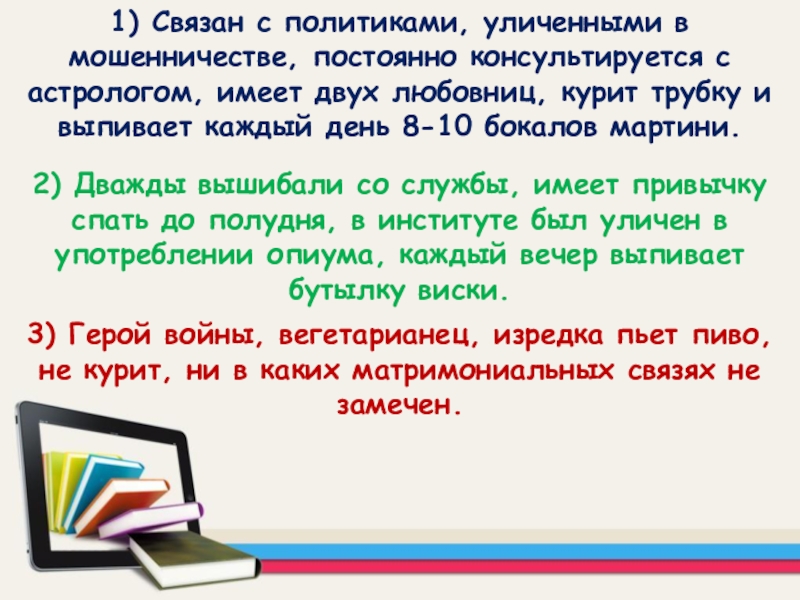 1) Связан с политиками, уличенными в мошенничестве, постоянно консультируется с астрологом, имеет двух любовниц, курит трубку и выпивает каждый день 8-10 бокалов мартини.

2) Дважды вышибали со службы, имеет привычку спать до полудня, в институте был уличен в употреблении опиума, каждый вечер выпивает бутылку виски.

3) Герой войны, вегетарианец, изредка пьет пиво, не курит, ни в каких матримониальных связях не замечен.